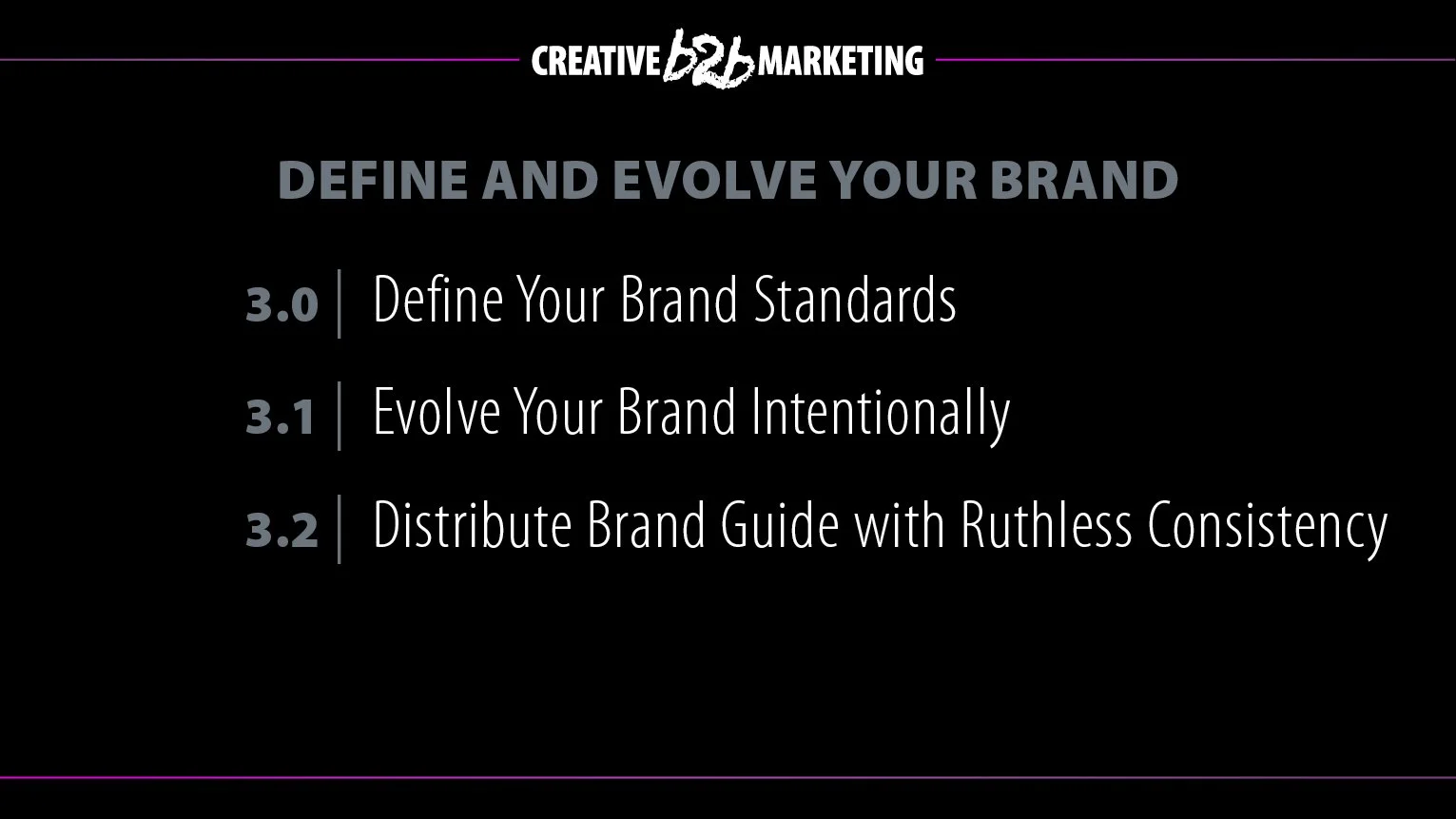 CREATIVE b2b MARKETING

DEFINE AND EVOLVE YOUR BRAND

3.0 | Define Your Brand Standards

3.1 | Evolve Your Brand Intentionally

3.2 | Distribute Brand Guide with Ruthless Consistency